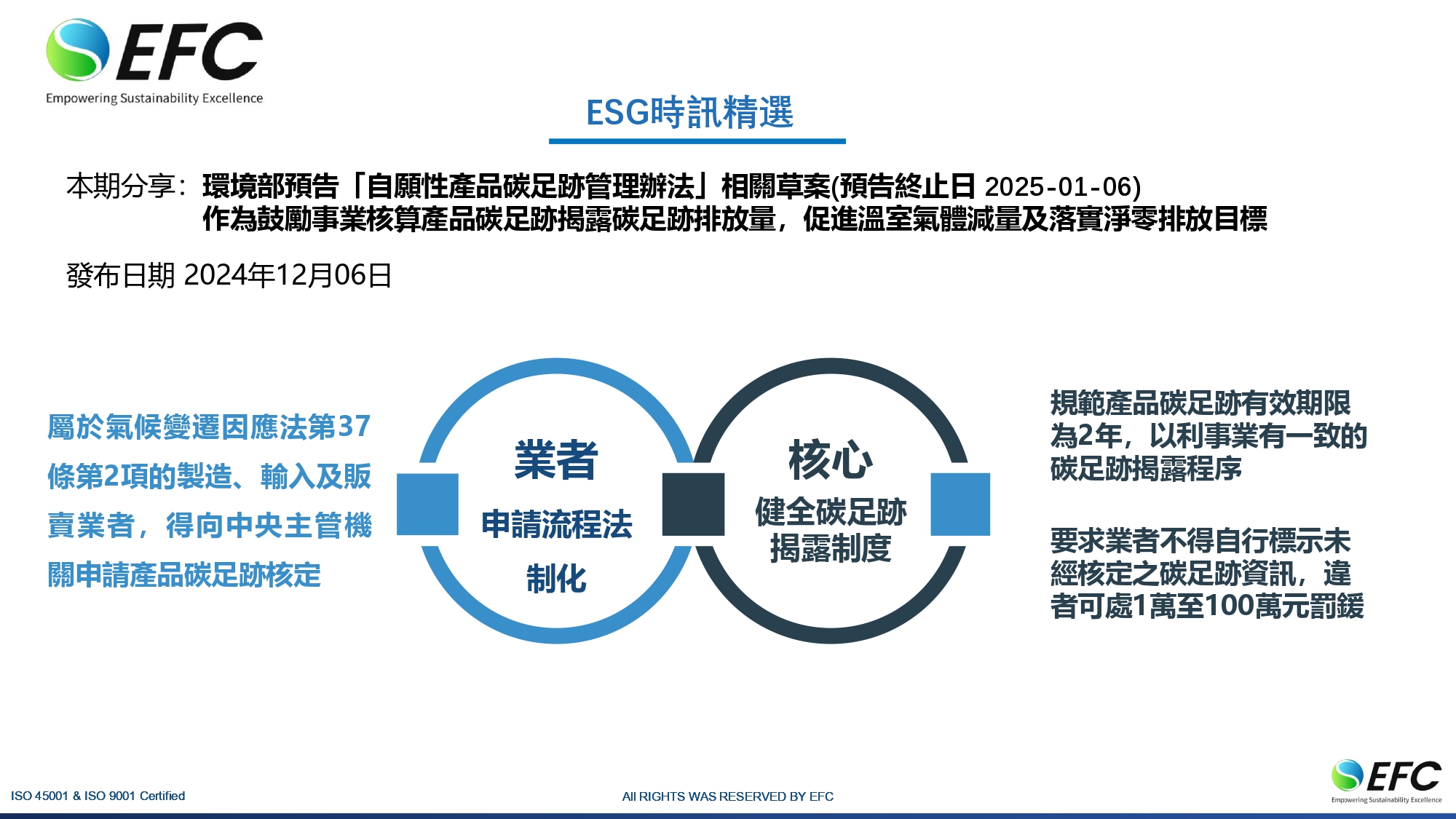 EFC
Empowering Sustainability Excellence

ESG時訊精選

本期分享：環境部預告「自願性產品碳足跡管理辦法」相關草案(預告終止日 2025-01-06)
作為鼓勵事業核算產品碳足跡揭露碳足跡排放量，促進溫室氣體減量及落實淨零排放目標

發布日期 2024年12月06日

屬於氣候變遷因應法第37條第2項的製造、輸入及販賣業者，得向中央主管機關申請產品碳足跡核定

業者
申請流程法制化

核心
健全碳足跡揭露制度

規範產品碳足跡有效期限為2年，以利事業有一致的碳足跡揭露程序

要求業者不得自行標示未經核定之碳足跡資訊，違者可處1萬至100萬元罰鍰

ISO 45001 & ISO 9001 Certified

All RIGHTS WAS RESERVED BY EFC

EFC
Empowering Sustainability Excellence